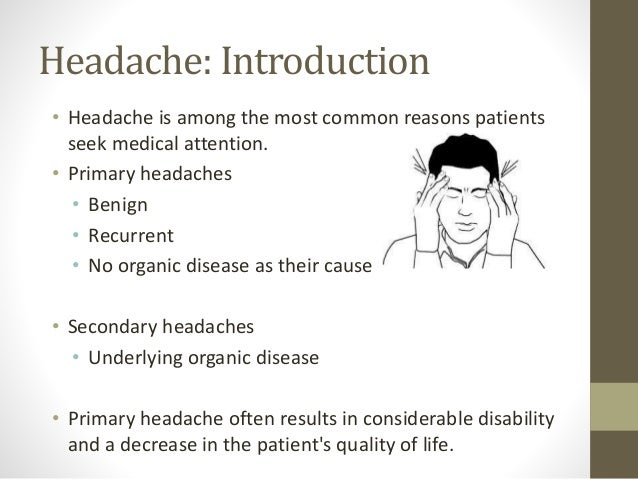 Headache: Introduction

• Headache is among the most common reasons patients seek medical attention.
• Primary headaches
  • Benign
  • Recurrent
  • No organic disease as their cause

• Secondary headaches
  • Underlying organic disease

• Primary headache often results in considerable disability and a decrease in the patient's quality of life.